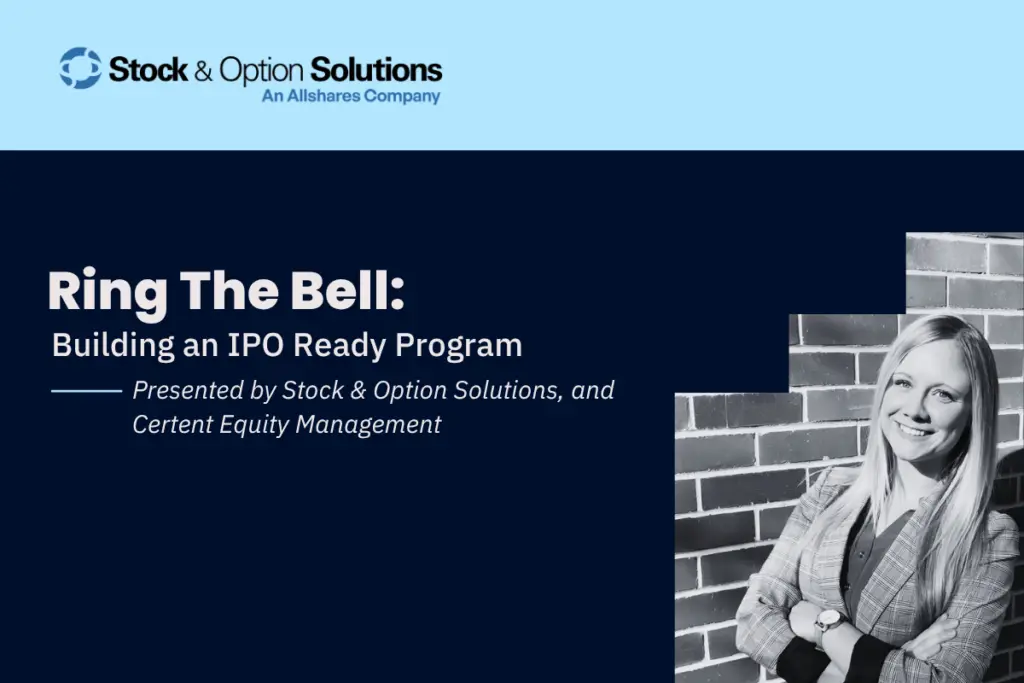 Stock & Option Solutions
An Allshares Company

Ring The Bell:
Building an IPO Ready Program

Presented by Stock & Option Solutions, and Certent Equity Management